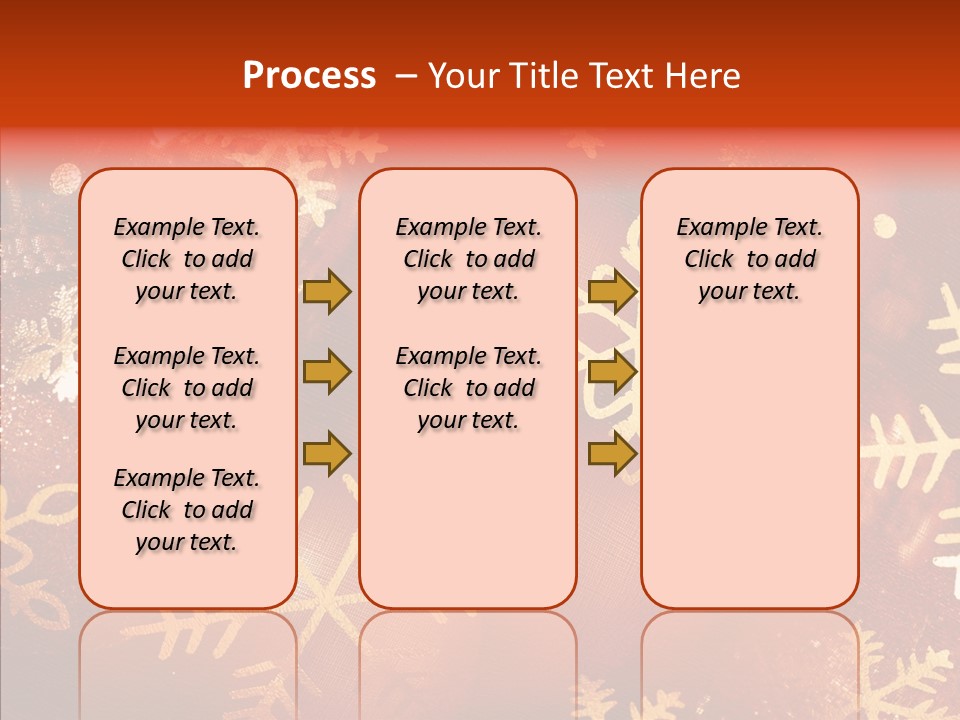 Process – Your Title Text Here

Example Text. Click to add your text.

Example Text. Click to add your text.

Example Text. Click to add your text.

Example Text. Click to add your text.

Example Text. Click to add your text.

Example Text. Click to add your text.